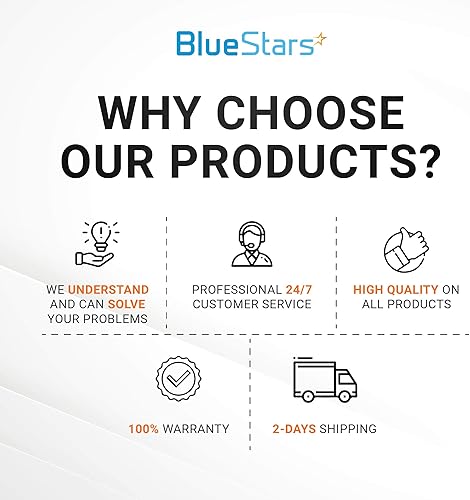 BlueStars

WHY CHOOSE OUR PRODUCTS?

WE UNDERSTAND AND CAN SOLVE YOUR PROBLEMS

PROFESSIONAL 24/7 CUSTOMER SERVICE

HIGH QUALITY ON ALL PRODUCTS

100% WARRANTY

2-DAYS SHIPPING